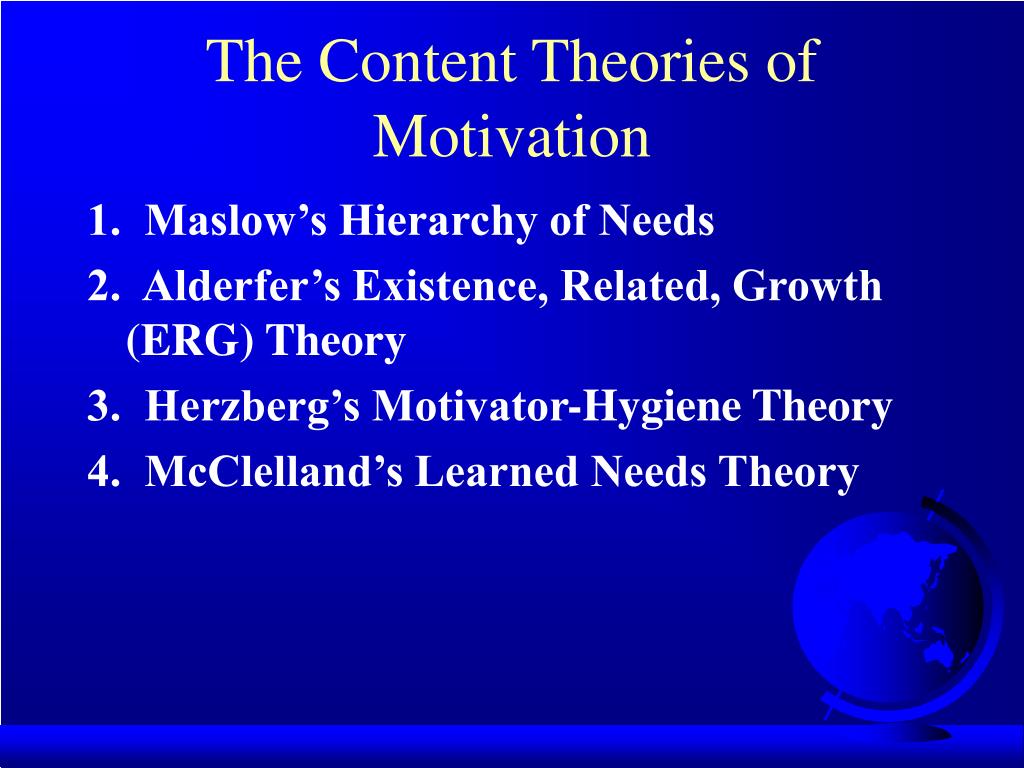 The Content Theories of Motivation

1. Maslow’s Hierarchy of Needs

2. Alderfer’s Existence, Related, Growth (ERG) Theory

3. Herzberg’s Motivator-Hygiene Theory

4. McClelland’s Learned Needs Theory